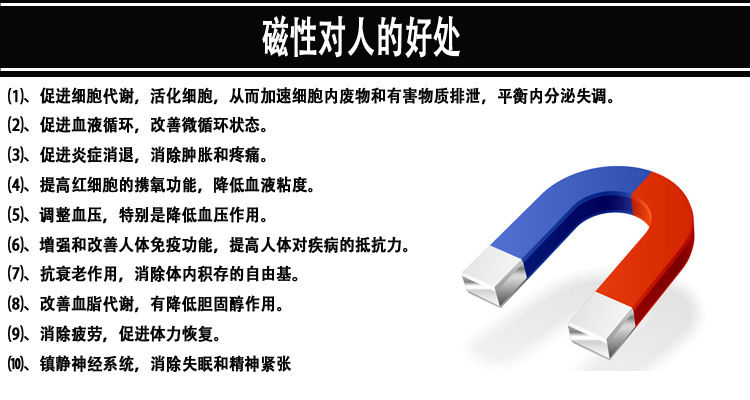 磁性对人的好处

⑴、促进细胞代谢，活化细胞，从而加速细胞内废物和有害物质排泄，平衡内分泌失调。

⑵、促进血液循环，改善微循环状态。

⑶、促进炎症消退，消除肿胀和疼痛。

⑷、提高红细胞的携氧功能，降低血液粘度。

⑸、调整血压，特别是降低血压作用。

⑹、增强和改善人体免疫功能，提高人体对疾病的抵抗力。

⑺、抗衰老作用，消除体内积存的自由基。

⑻、改善血脂代谢，有降低胆固醇作用。

⑼、消除疲劳，促进体力恢复。

⑽、镇静神经系统，消除失眠和精神紧张